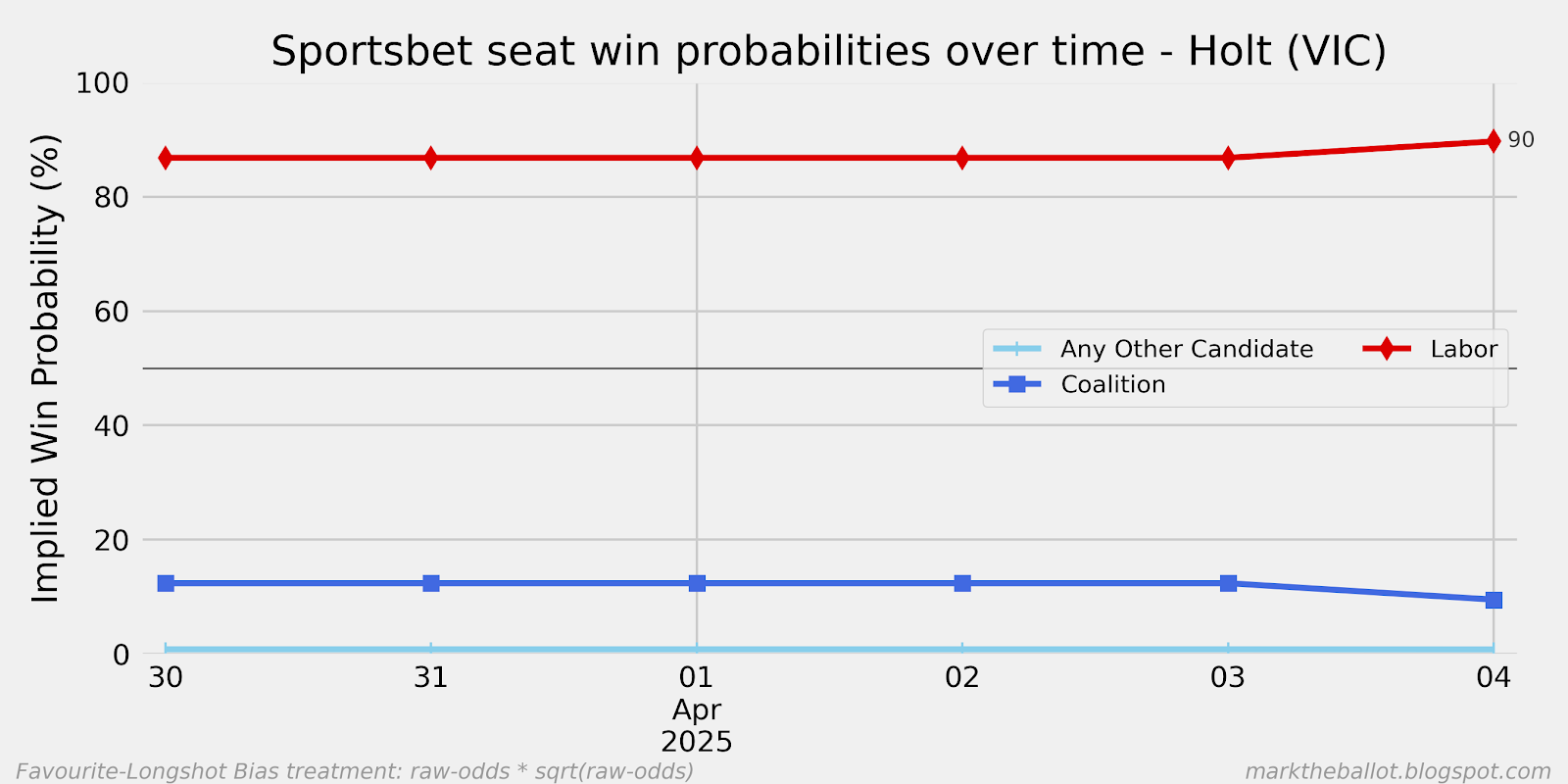 Sportsbet seat win probabilities over time - Holt (VIC)

Implied Win Probability (%)

100
80
60
40
20
0

90

Any Other Candidate
Coalition
Labor

30
31
01
Apr
2025
02
03
04

Favourite-Longshot Bias treatment: raw-odds * sqrt(raw-odds)

marktheballot.blogspot.com